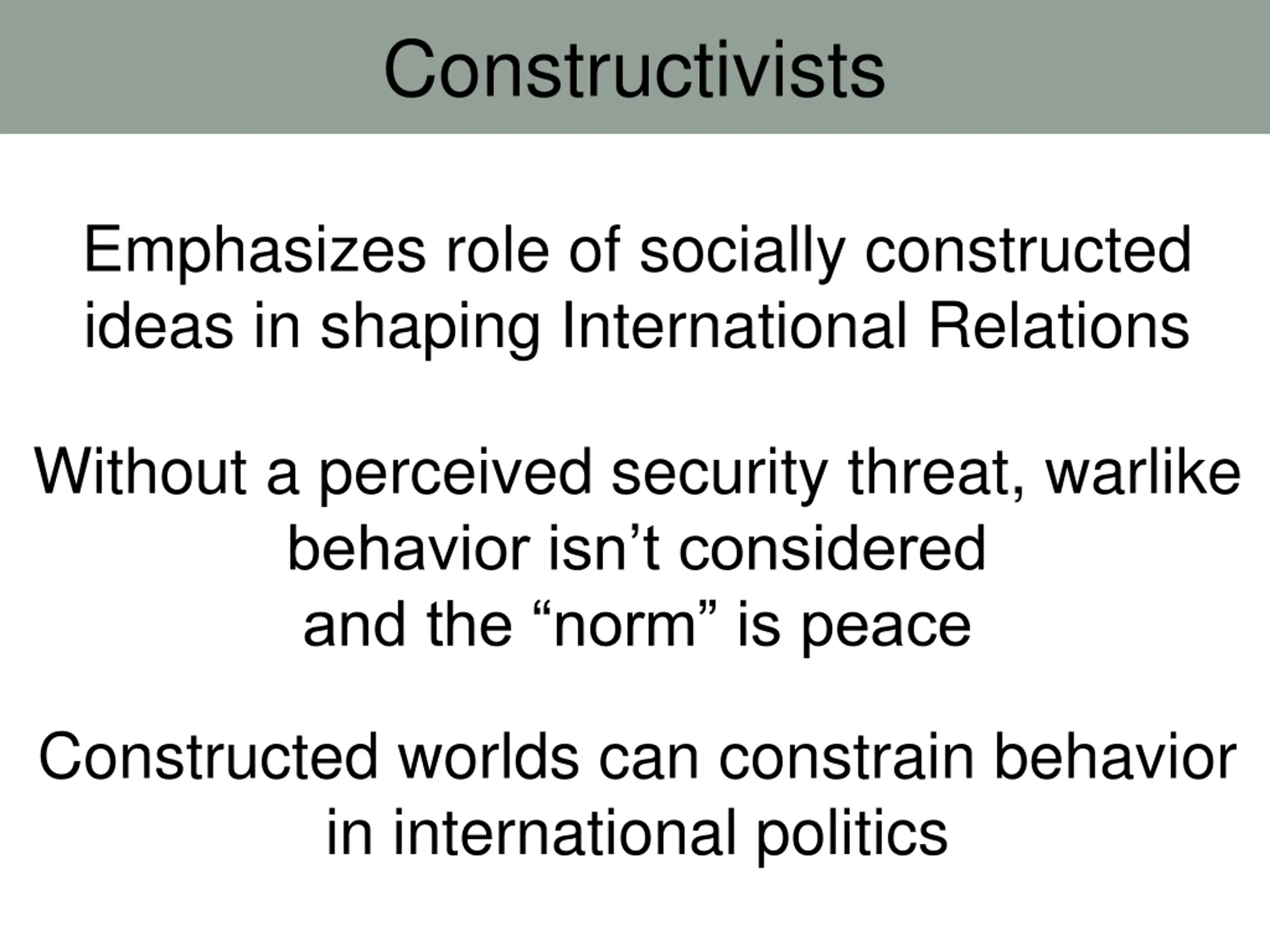 Constructivists

Emphasizes role of socially constructed ideas in shaping International Relations

Without a perceived security threat, warlike behavior isn’t considered
and the “norm” is peace

Constructed worlds can constrain behavior in international politics